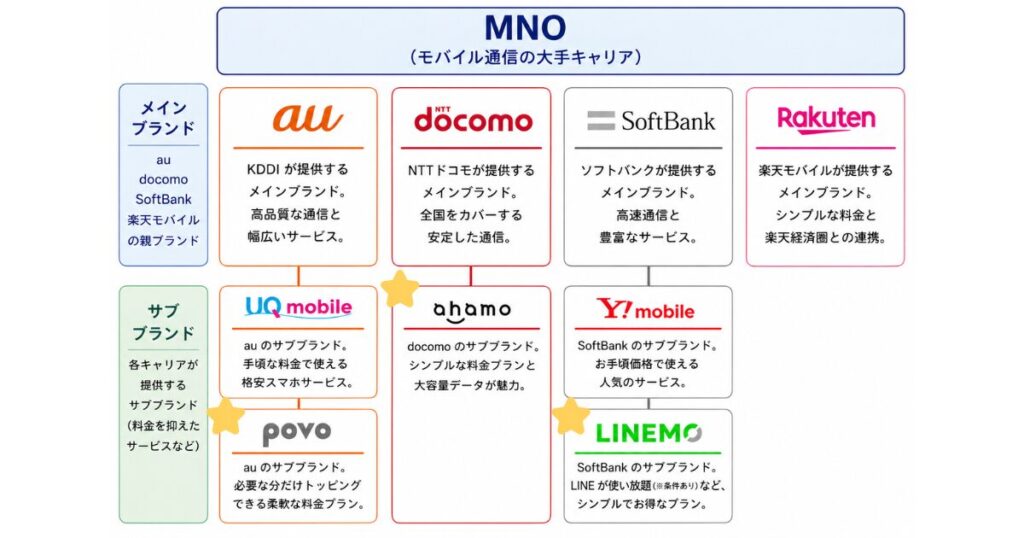 MNO
（モバイル通信の大手キャリア）

メインブランド

au
docomo
SoftBank
楽天モバイル
の親ブランド

au
KDDI が提供する
メインブランド。
高品質な通信と
幅広いサービス。

NTT
docomo
NTTドコモが提供する
メインブランド。
全国をカバーする
安定した通信。

SoftBank
ソフトバンクが提供する
メインブランド。
高速通信と
豊富なサービス。

Rakuten
楽天モバイルが提供する
メインブランド。
シンプルな料金と
楽天経済圏との連携。

サブブランド

各キャリアが
提供する
サブブランド
（料金を抑えた
サービスなど）

UQ mobile
au のサブブランド。
手頃な料金で使える
格安スマホサービス。

povo
au のサブブランド。
必要な分だけトッピング
できる柔軟な料金プラン。

ahamo
docomo のサブブランド。
シンプルな料金プランと
大容量データが魅力。

Y!mobile
SoftBank のサブブランド。
お手頃価格で使える
人気のサービス。

LINEMO
SoftBank のサブブランド。
LINE が使い放題（※条件あり）など、
シンプルでお得なプラン。